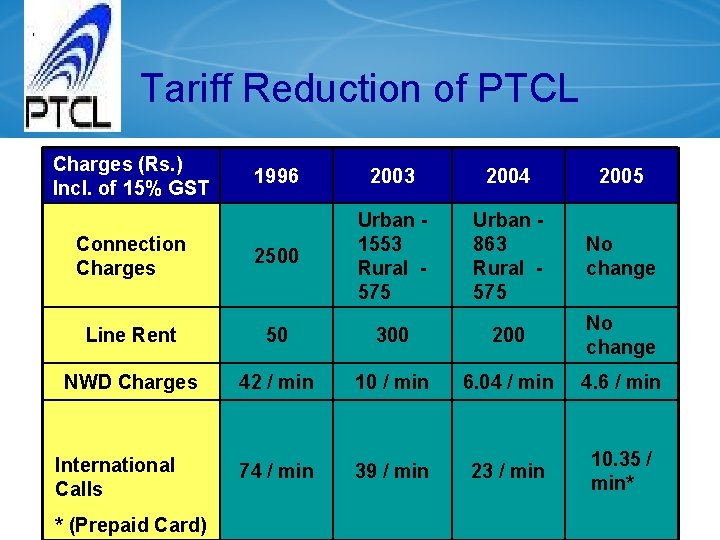 PTCL

Tariff Reduction of PTCL

| Charges (Rs.) Incl. of 15% GST | 1996 | 2003 | 2004 | 2005 |
|---|---|---|---|---|
| Connection Charges | 2500 | Urban - 1553 Rural - 575 | Urban - 863 Rural - 575 | No change |
| Line Rent | 50 | 300 | 200 | No change |
| NWD Charges | 42 / min | 10 / min | 6.04 / min | 4.6 / min |
| International Calls * (Prepaid Card) | 74 / min | 39 / min | 23 / min | 10.35 / min* |